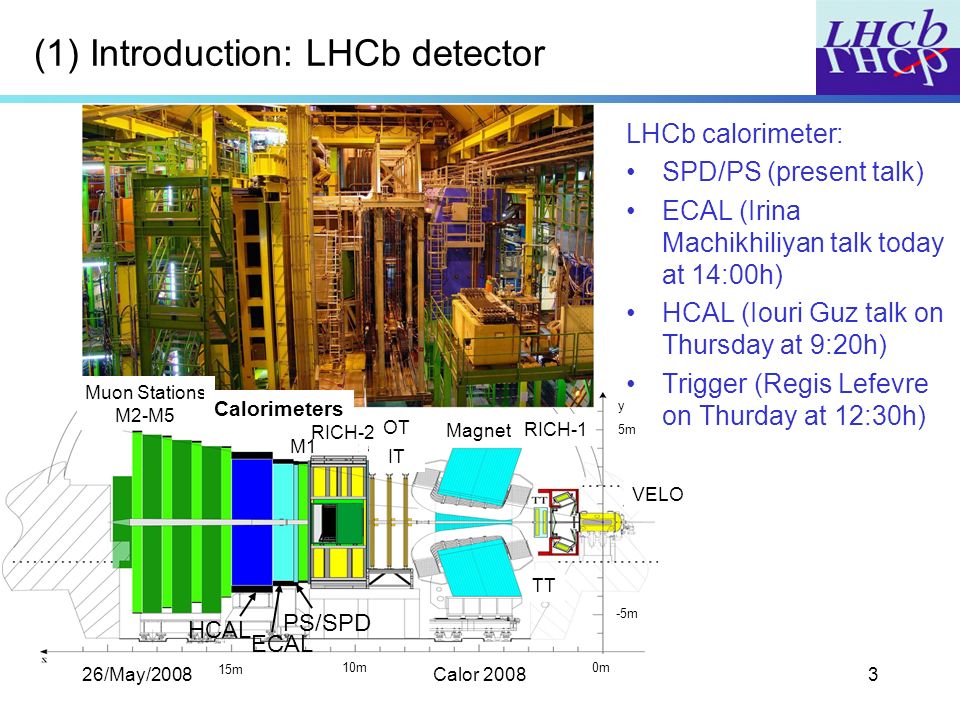 (1) Introduction: LHCb detector

LHCb

LHCb calorimeter:
• SPD/PS (present talk)
• ECAL (Irina Machikhiliyan talk today at 14:00h)
• HCAL (Iouri Guz talk on Thursday at 9:20h)
• Trigger (Regis Lefevre on Thurday at 12:30h)

Muon Stations M2-M5
Calorimeters
M1
RICH-2
OT
IT
Magnet
RICH-1
y
5m
VELO
TT
TT
-5m
HCAL
ECAL
PS/SPD
z
15m
10m
0m

26/May/2008
Calor 2008
3